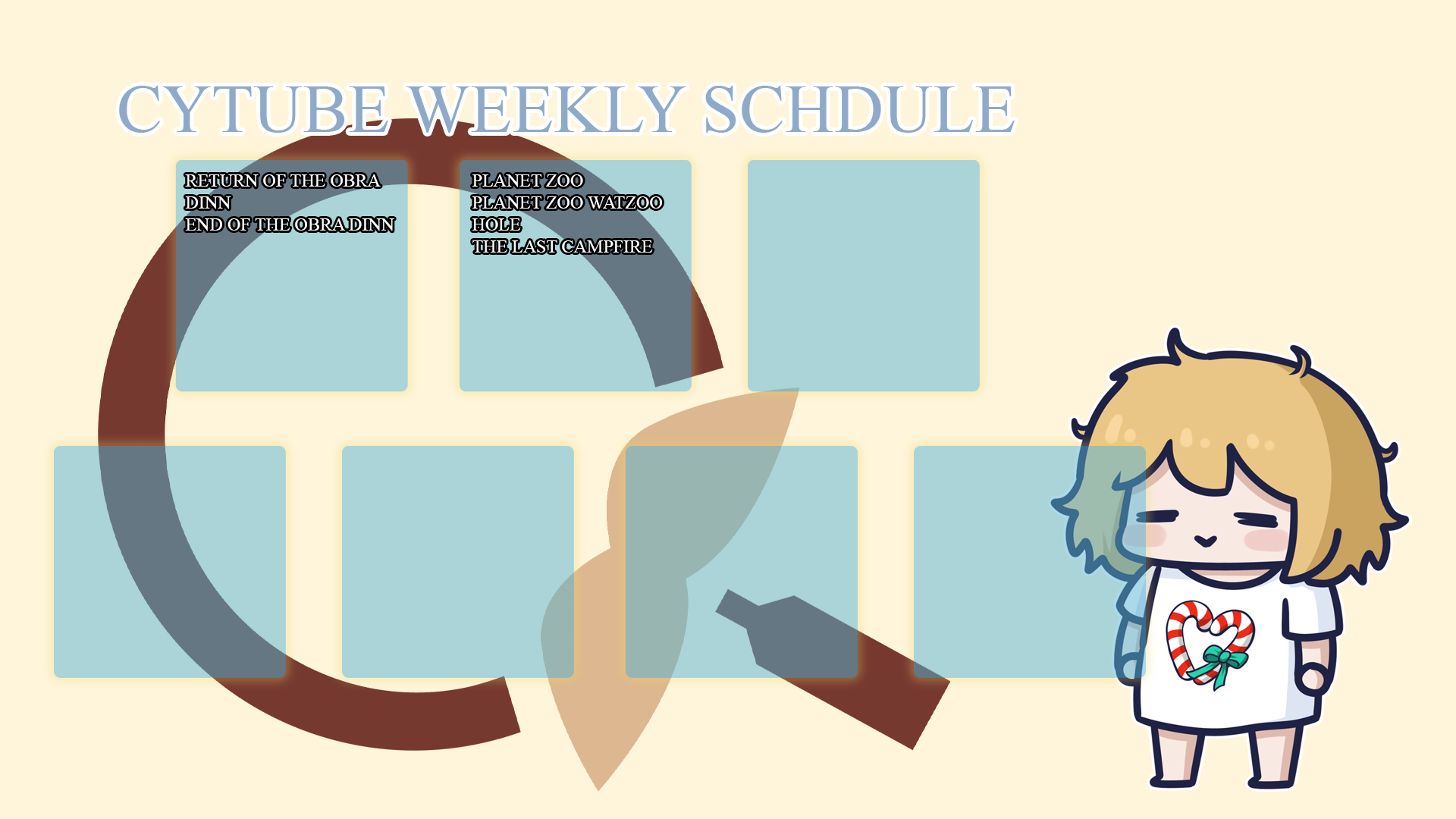 CYTUBE WEEKLY SCHDULE

RETURN OF THE OBRA DINN
END OF THE OBRA DINN

PLANET ZOO
PLANET ZOO WATZOO
HOLE
THE LAST CAMPFIRE